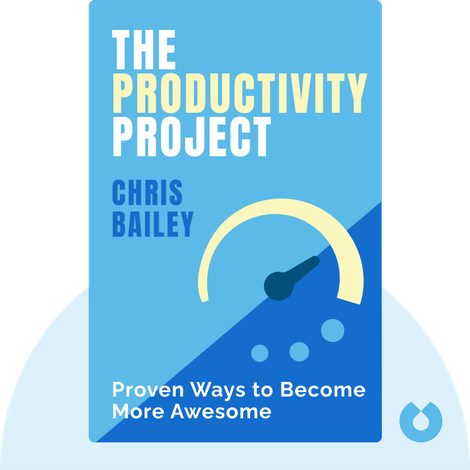 THE PRODUCTIVITY PROJECT

CHRIS BAILEY

Proven Ways to Become More Awesome